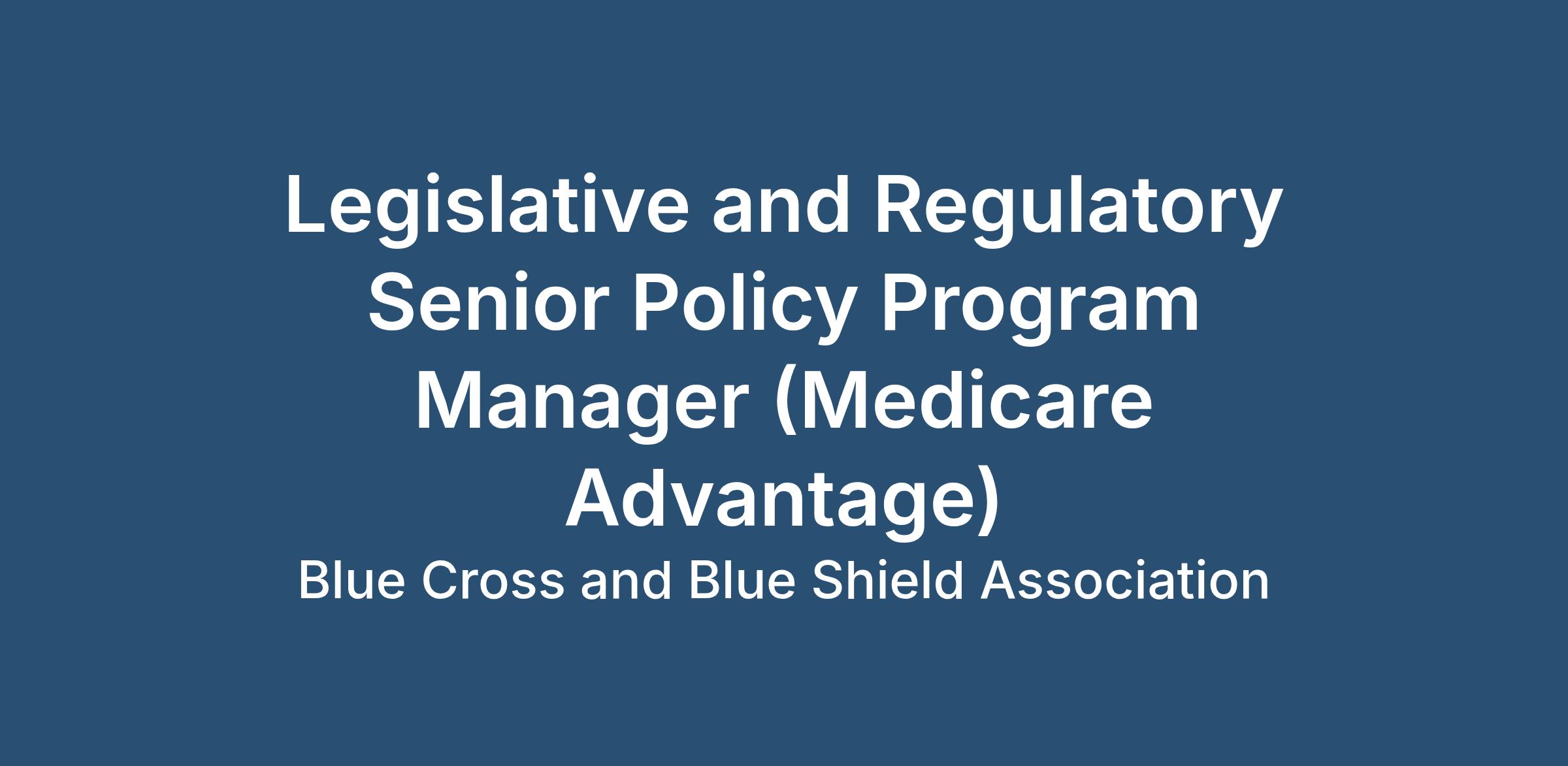 Legislative and Regulatory Senior Policy Program Manager (Medicare Advantage)

Blue Cross and Blue Shield Association